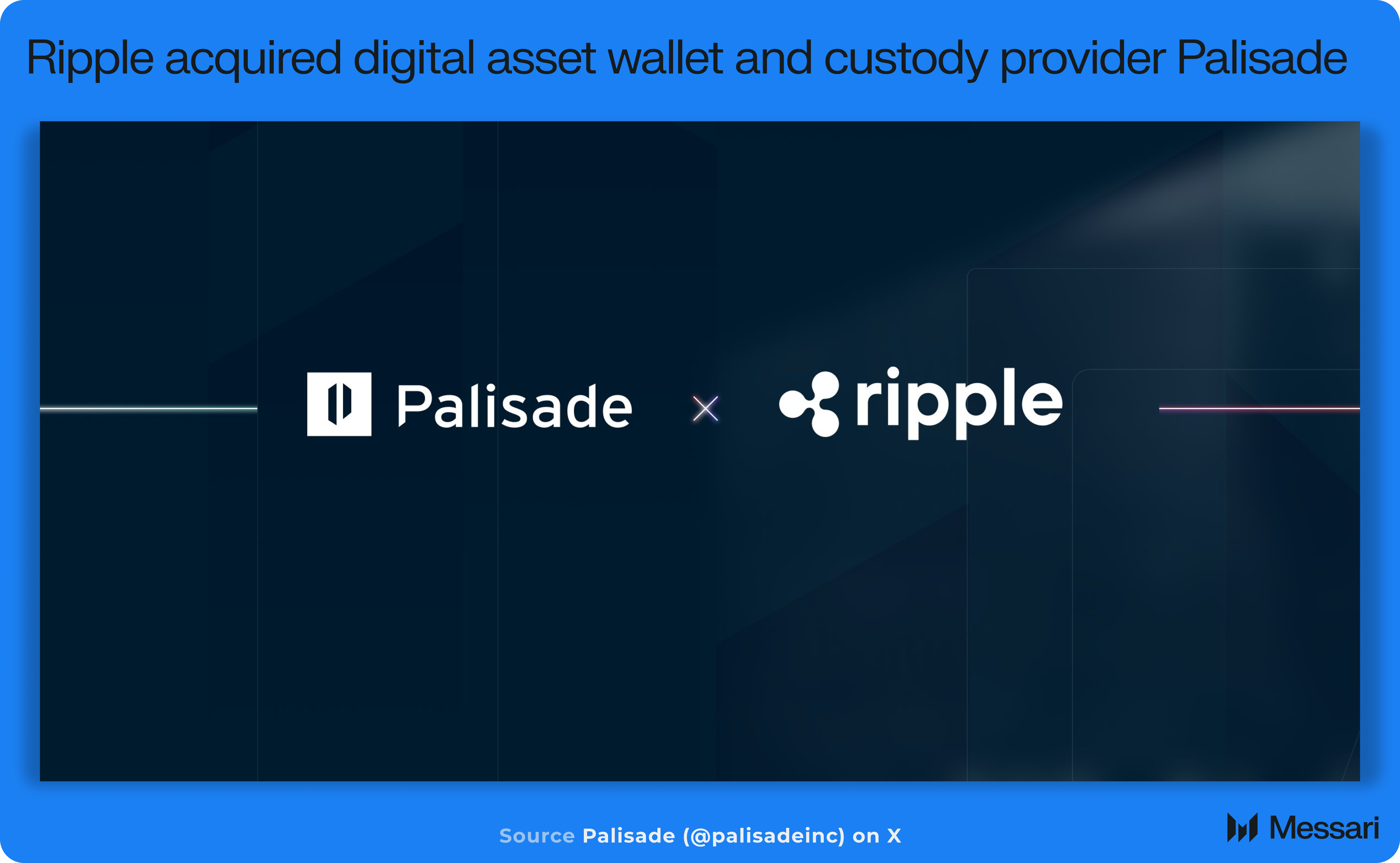 Ripple acquired digital asset wallet and custody provider Palisade

Palisade × ripple

Source Palisade (@palisadeinc) on X

Messari